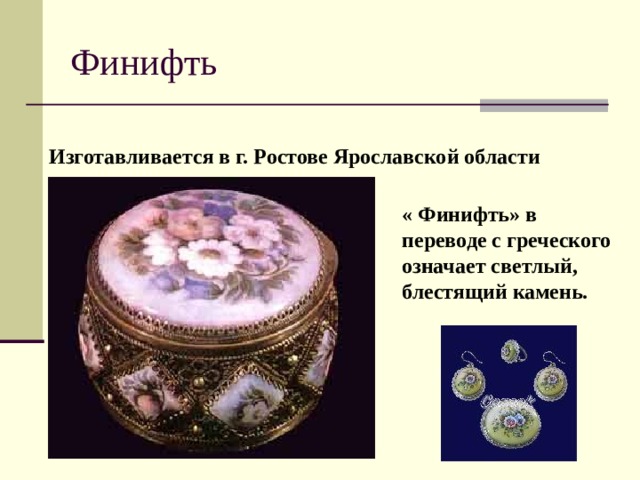 Финифть

Изготавливается в г. Ростове Ярославской области

« Финифть» в переводе с греческого означает светлый, блестящий камень.